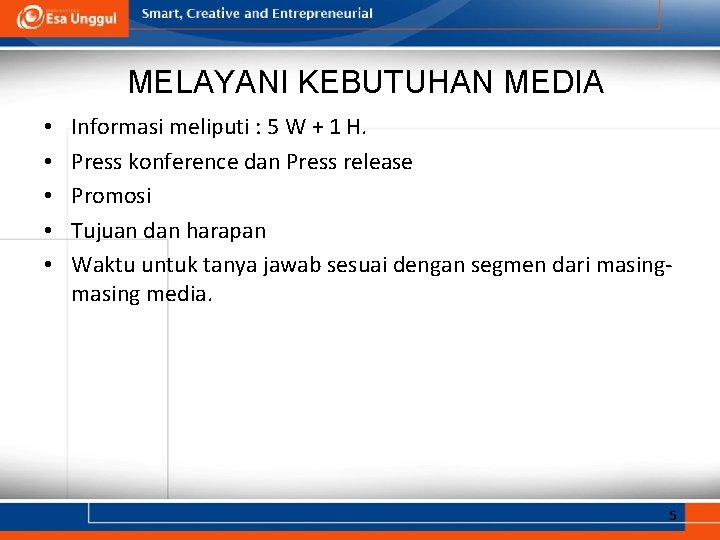 Esa Unggul

Smart, Creative and Entrepreneurial

MELAYANI KEBUTUHAN MEDIA

• Informasi meliputi : 5 W + 1 H.
• Press konference dan Press release
• Promosi
• Tujuan dan harapan
• Waktu untuk tanya jawab sesuai dengan segmen dari masing-masing media.

5